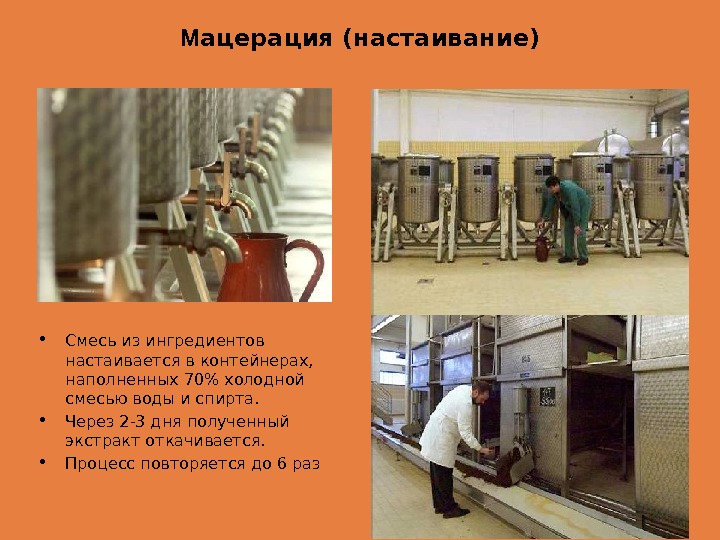 Мацерация (настаивание)

• Смесь из ингредиентов настаивается в контейнерах, наполненных 70% холодной смесью воды и спирта.
• Через 2-3 дня полученный экстракт откачивается.
• Процесс повторяется до 6 раз